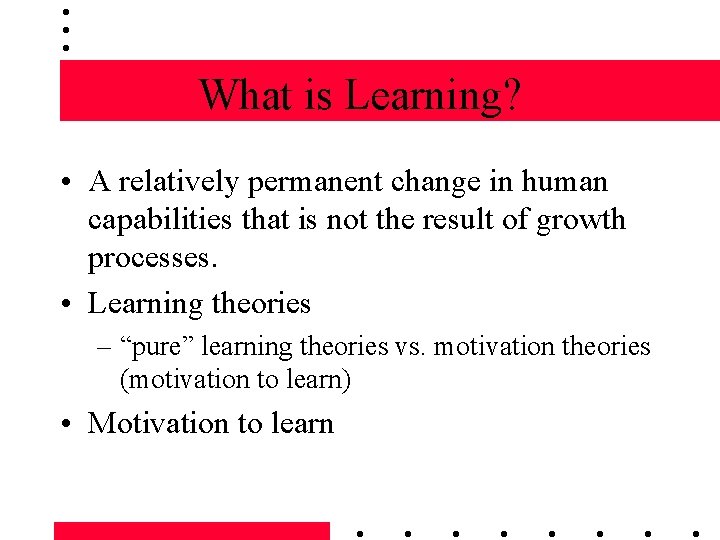 What is Learning?

• A relatively permanent change in human capabilities that is not the result of growth processes.

• Learning theories

– “pure” learning theories vs. motivation theories (motivation to learn)

• Motivation to learn